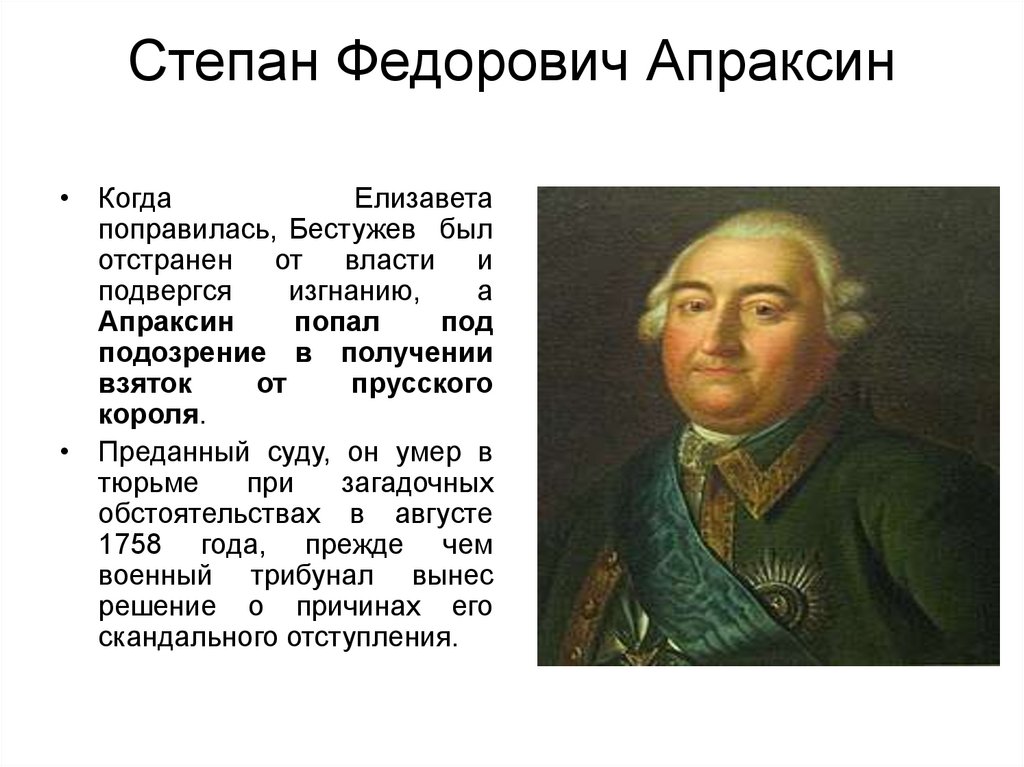 Степан Федорович Апраксин

• Когда Елизавета поправилась, Бестужев был отстранен от власти и подвергся изгнанию, а Апраксин попал под подозрение в получении взяток от прусского короля.

• Преданный суду, он умер в тюрьме при загадочных обстоятельствах в августе 1758 года, прежде чем военный трибунал вынес решение о причинах его скандального отступления.